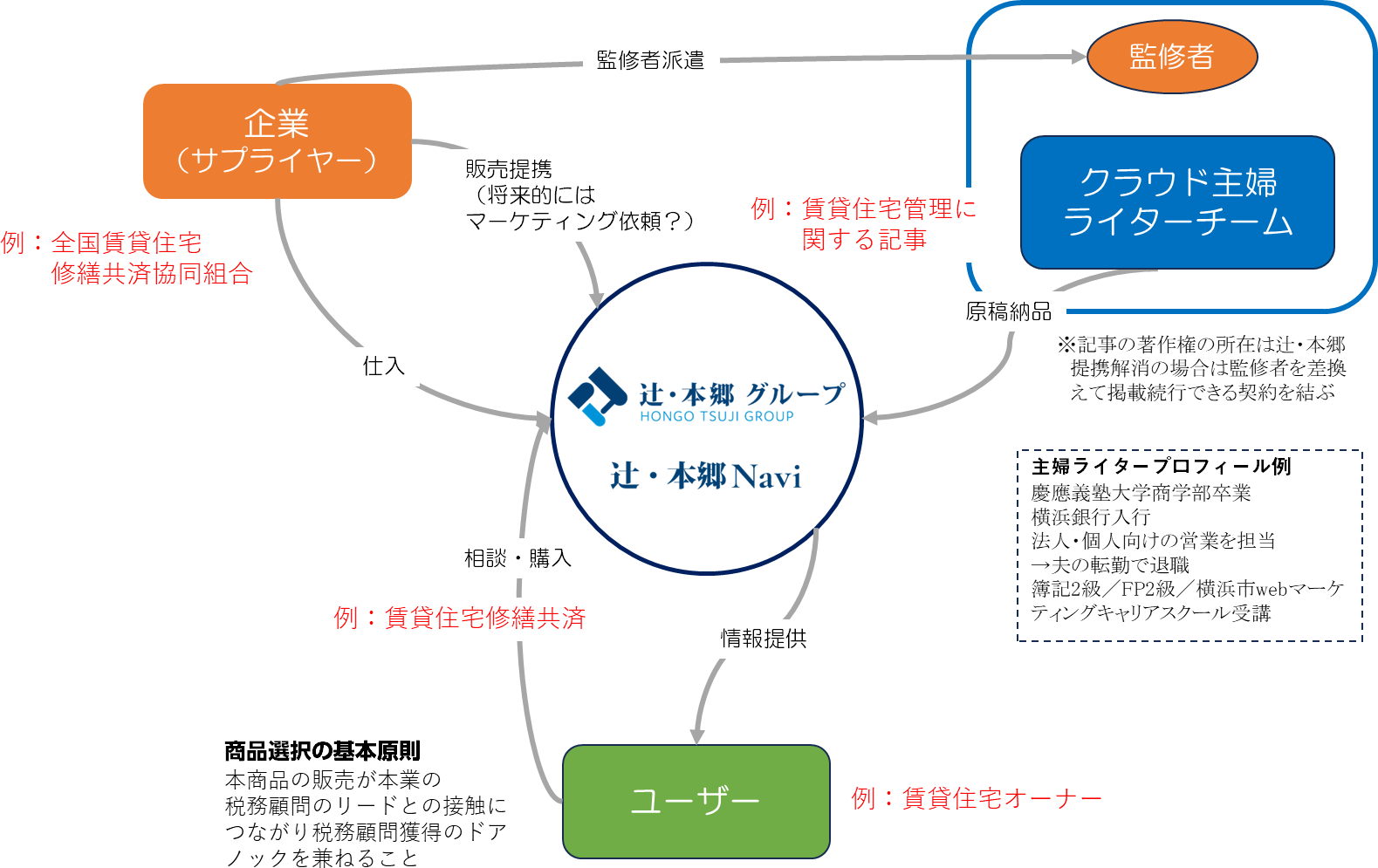 監修者派遣

監修者

企業
（サプライヤー）

販売提携
（将来的には
マーケティング依頼？）

例：賃貸住宅管理に
関する記事

クラウド主婦
ライターチーム

例：全国賃貸住宅
修繕共済協同組合

原稿納品

※記事の著作権の所在は辻・本郷
提携解消の場合は監修者を差換
えて掲載続行できる契約を結ぶ

仕入

辻・本郷 グループ
HONGO TSUJI GROUP

辻・本郷 Navi

主婦ライタープロフィール例
慶應義塾大学商学部卒業
横浜銀行入行
法人・個人向けの営業を担当
→夫の転勤で退職
簿記2級／FP2級／横浜市webマーケティングキャリアスクール受講

相談・購入

例：賃貸住宅修繕共済

情報提供

商品選択の基本原則
本商品の販売が本業の
税務顧問のリードとの接触に
つながり税務顧問獲得のドア
ノックを兼ねること

ユーザー

例：賃貸住宅オーナー